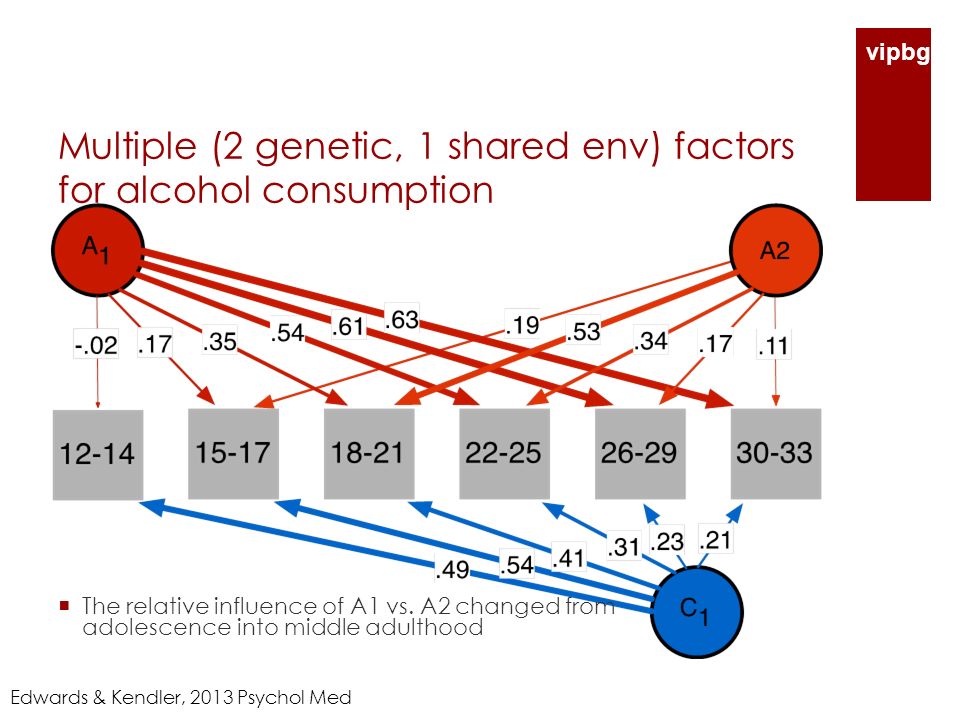 vipbg

Multiple (2 genetic, 1 shared env) factors for alcohol consumption

$A_1$

A2

-.02 .17 .35 .54 .61 .63 .19 .53 .34 .17 .11

12-14 15-17 18-21 22-25 26-29 30-33

.49 .54 .41 .31 .23 .21

$C_1$

▪ The relative influence of A1 vs. A2 changed from adolescence into middle adulthood

Edwards & Kendler, 2013 Psychol Med